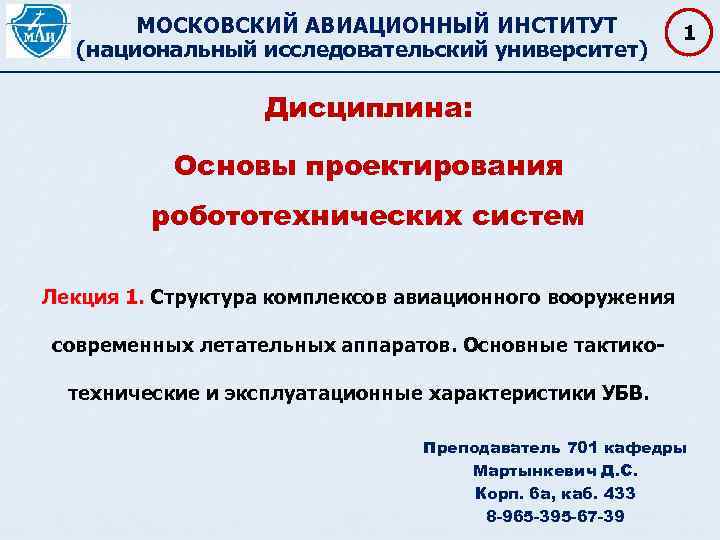 МАИ

МОСКОВСКИЙ АВИАЦИОННЫЙ ИНСТИТУТ
(национальный исследовательский университет)

1

Дисциплина:

Основы проектирования робототехнических систем

Лекция 1. Структура комплексов авиационного вооружения современных летательных аппаратов. Основные тактико-технические и эксплуатационные характеристики УБВ.

Преподаватель 701 кафедры
Мартынкевич Д.С.
Корп. 6а, каб. 433
8-965-395-67-39